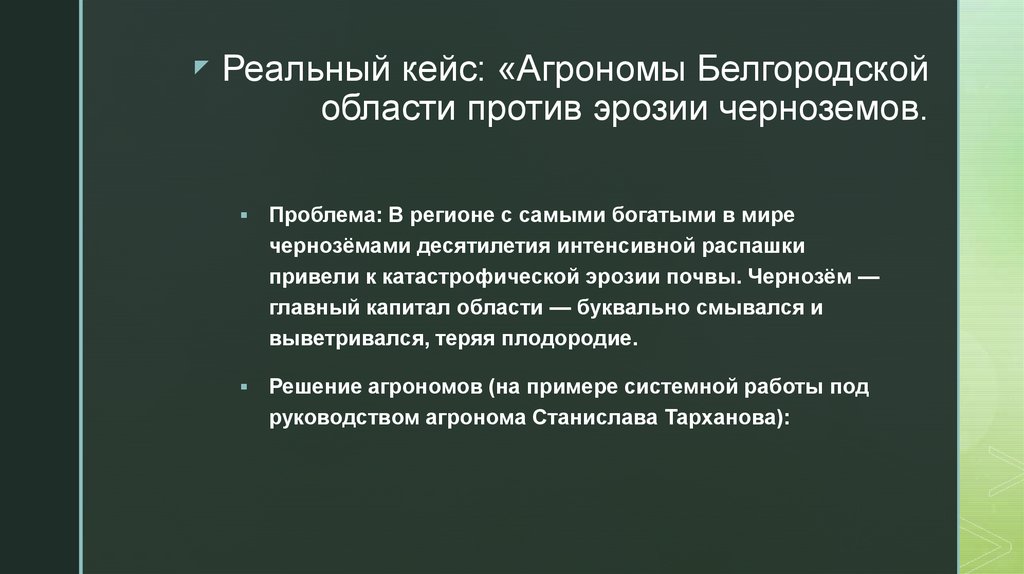 Реальный кейс: «Агрономы Белгородской области против эрозии черноземов.

Проблема: В регионе с самыми богатыми в мире чернозёмами десятилетия интенсивной распашки привели к катастрофической эрозии почвы. Чернозём — главный капитал области — буквально смывался и выветривался, теряя плодородие.

Решение агрономов (на примере системной работы под руководством агронома Станислава Тарханова):